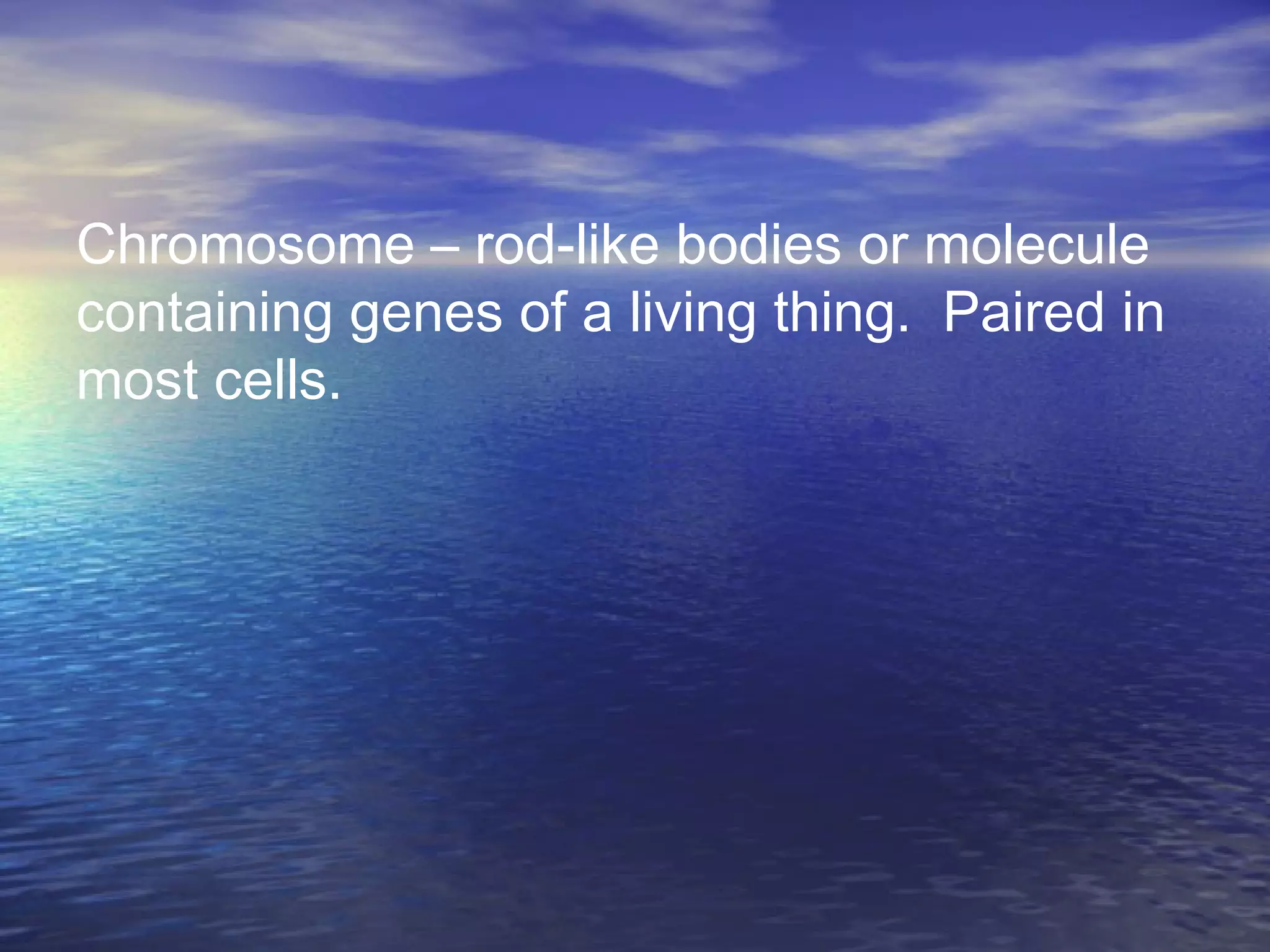 Chromosome – rod-like bodies or molecule containing genes of a living thing.  Paired in most cells.